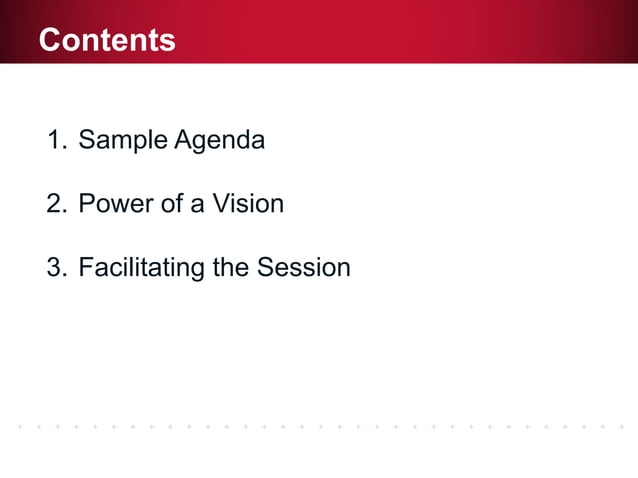 Contents

1. Sample Agenda

2. Power of a Vision

3. Facilitating the Session